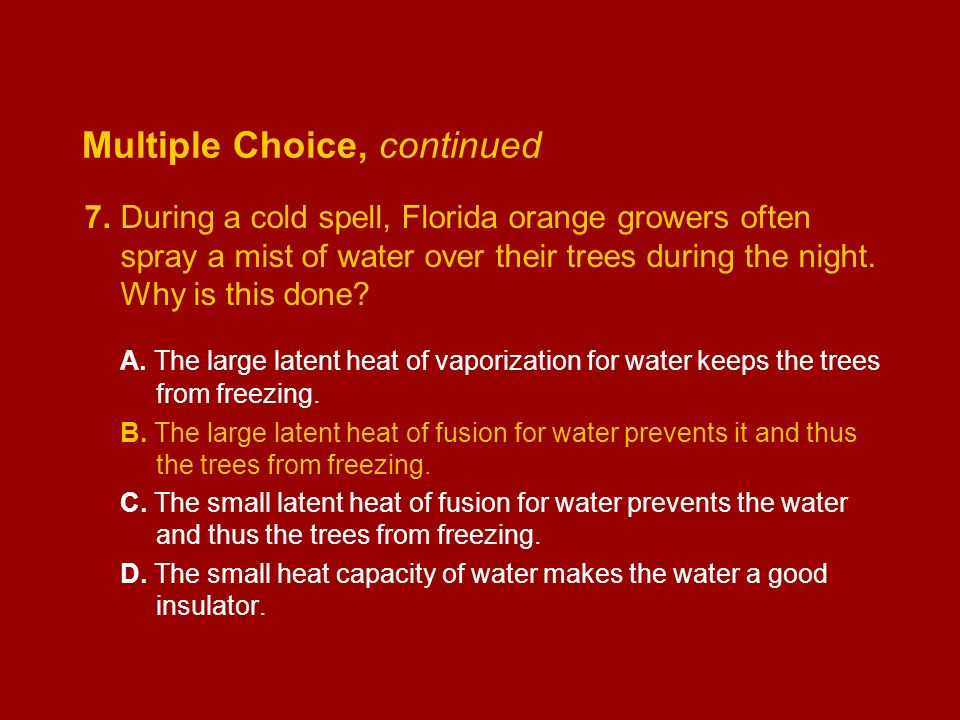 Multiple Choice, continued

7. During a cold spell, Florida orange growers often spray a mist of water over their trees during the night. Why is this done?

A. The large latent heat of vaporization for water keeps the trees from freezing.

B. The large latent heat of fusion for water prevents it and thus the trees from freezing.

C. The small latent heat of fusion for water prevents the water and thus the trees from freezing.

D. The small heat capacity of water makes the water a good insulator.